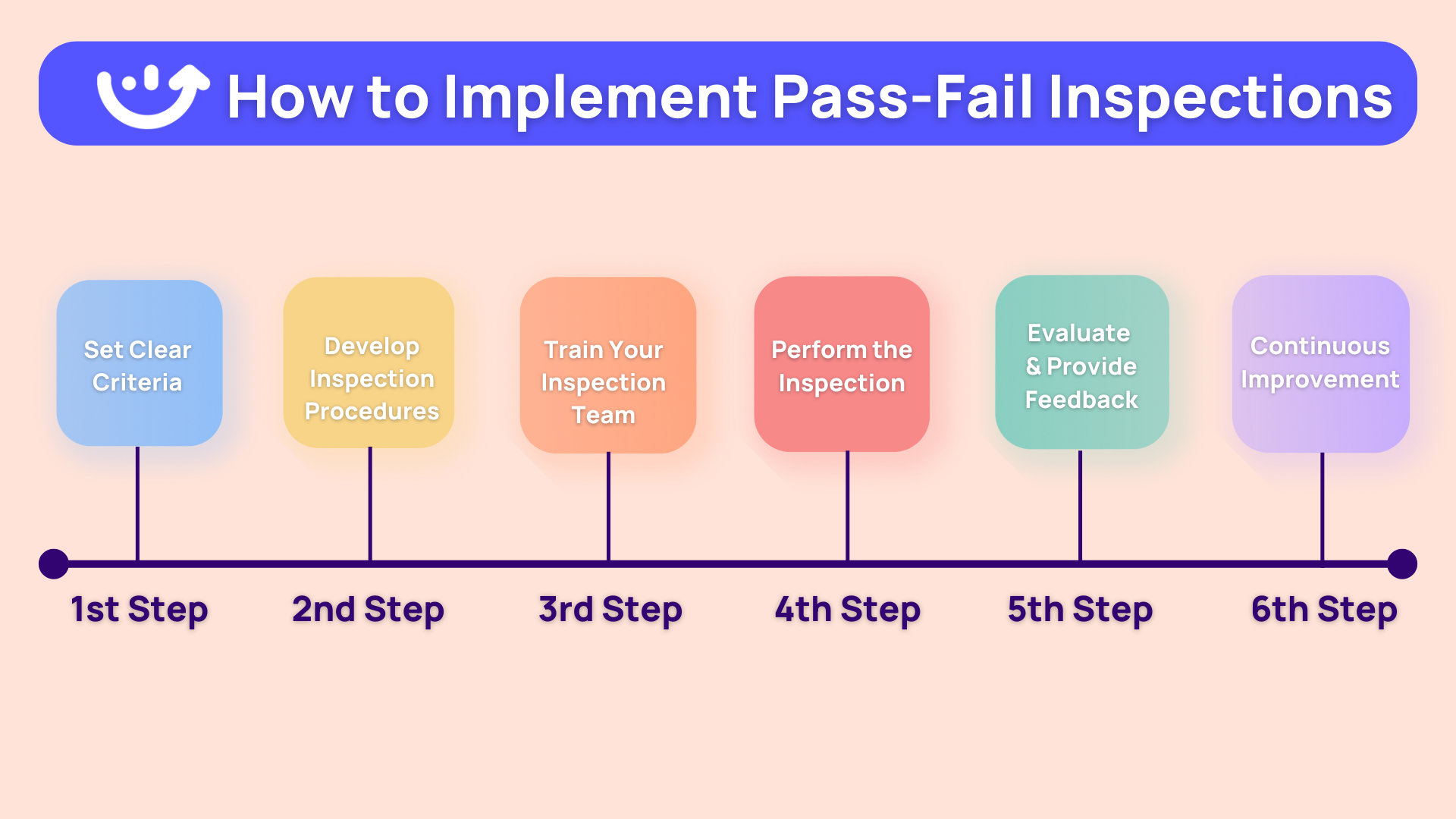 How to Implement Pass-Fail Inspections

Set Clear Criteria

Develop Inspection Procedures

Train Your Inspection Team

Perform the Inspection

Evaluate & Provide Feedback

Continuous Improvement

1st Step

2nd Step

3rd Step

4th Step

5th Step

6th Step